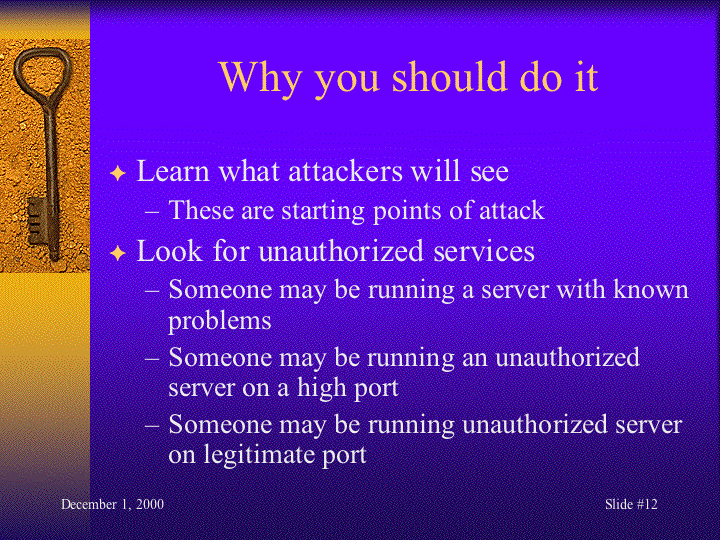 Why you should do it

✦ Learn what attackers will see
– These are starting points of attack

✦ Look for unauthorized services
– Someone may be running a server with known problems
– Someone may be running an unauthorized server on a high port
– Someone may be running unauthorized server on legitimate port

December 1, 2000

Slide #12